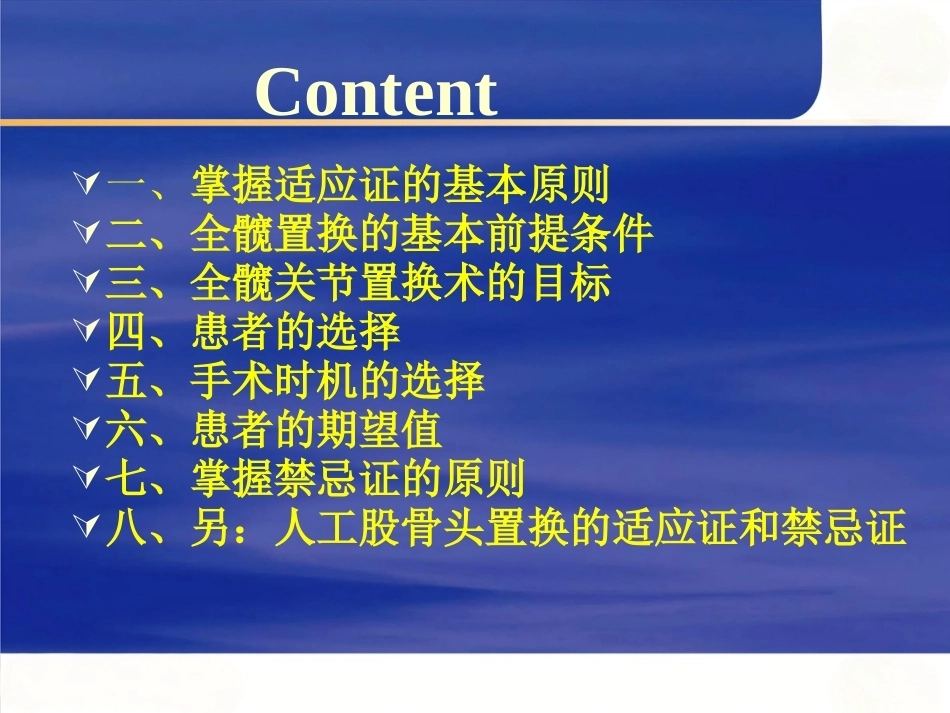 Content

一、掌握适应证的基本原则
二、全髋置换的基本前提条件
三、全髋关节置换术的目标
四、患者的选择
五、手术时机的选择
六、患者的期望值
七、掌握禁忌证的原则
八、另：人工股骨头置换的适应证和禁忌证